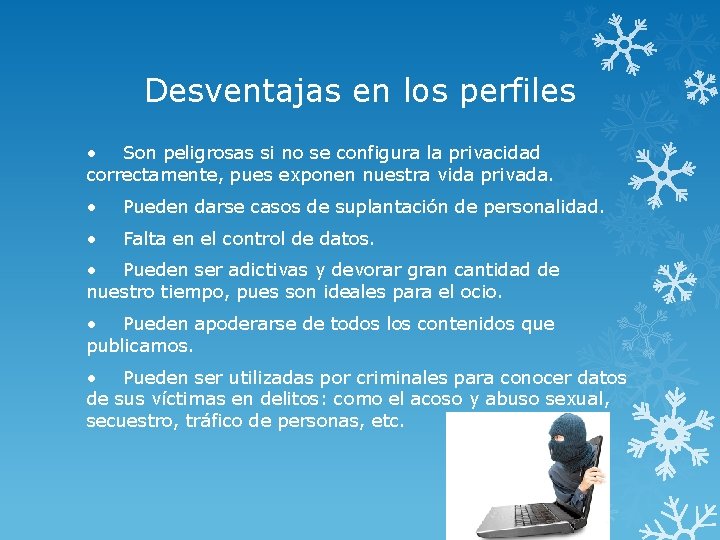 Desventajas en los perfiles

• Son peligrosas si no se configura la privacidad correctamente, pues exponen nuestra vida privada.

• Pueden darse casos de suplantación de personalidad.

• Falta en el control de datos.

• Pueden ser adictivas y devorar gran cantidad de nuestro tiempo, pues son ideales para el ocio.

• Pueden apoderarse de todos los contenidos que publicamos.

• Pueden ser utilizadas por criminales para conocer datos de sus víctimas en delitos: como el acoso y abuso sexual, secuestro, tráfico de personas, etc.